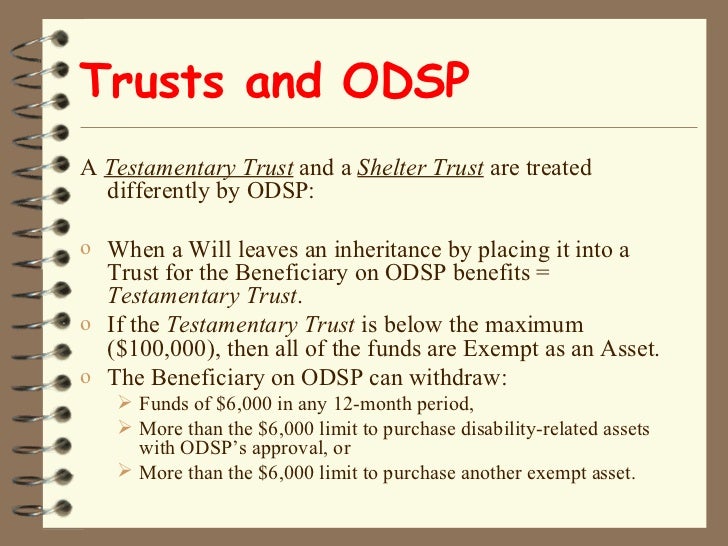 Trusts and ODSP

A Testamentary Trust and a Shelter Trust are treated differently by ODSP:

o When a Will leaves an inheritance by placing it into a Trust for the Beneficiary on ODSP benefits = Testamentary Trust.
o If the Testamentary Trust is below the maximum (\$100,000), then all of the funds are Exempt as an Asset.
o The Beneficiary on ODSP can withdraw:
➢ Funds of \$6,000 in any 12-month period,
➢ More than the \$6,000 limit to purchase disability-related assets with ODSP's approval, or
➢ More than the \$6,000 limit to purchase another exempt asset.